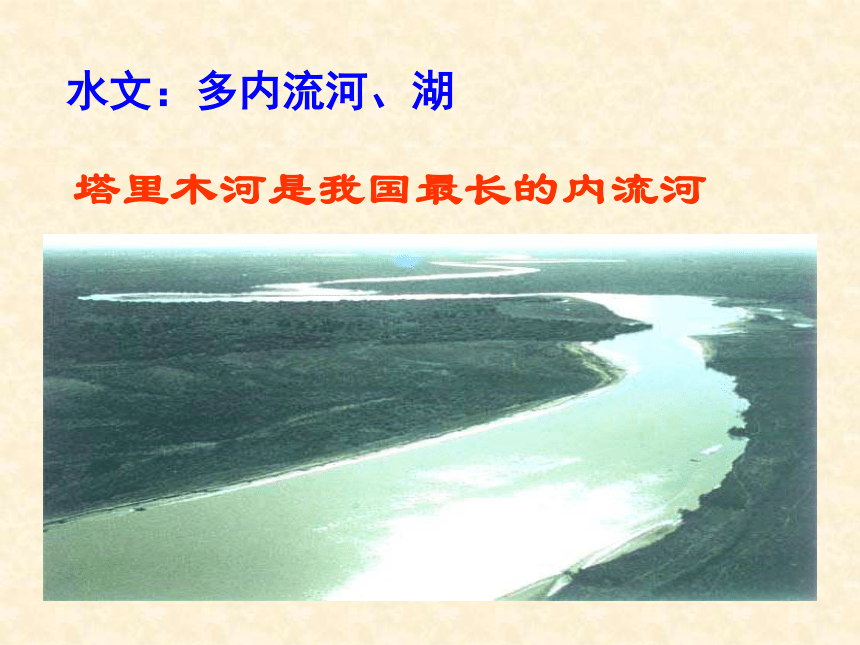 水文：多内流河、湖

塔里木河是我国最长的内流河